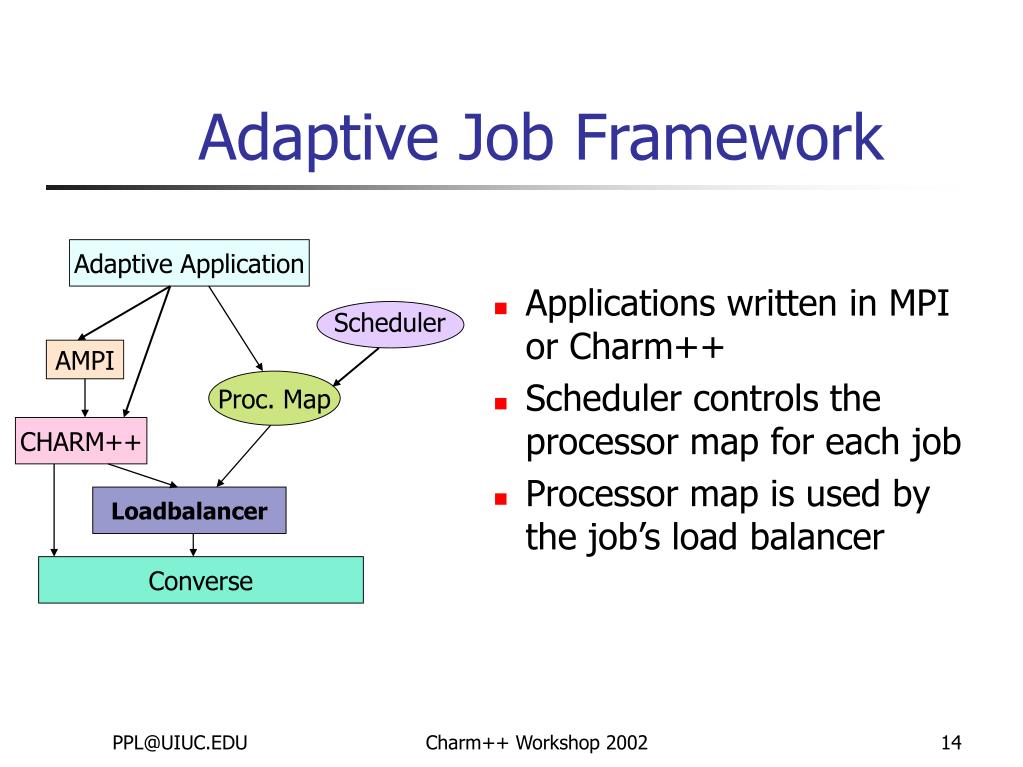 Adaptive Job Framework

Adaptive Application

Scheduler

AMPI

Proc. Map

CHARM++

Loadbalancer

Converse

- Applications written in MPI or Charm++
- Scheduler controls the processor map for each job
- Processor map is used by the job's load balancer

PPL@UIUC.EDU

Charm++ Workshop 2002

14